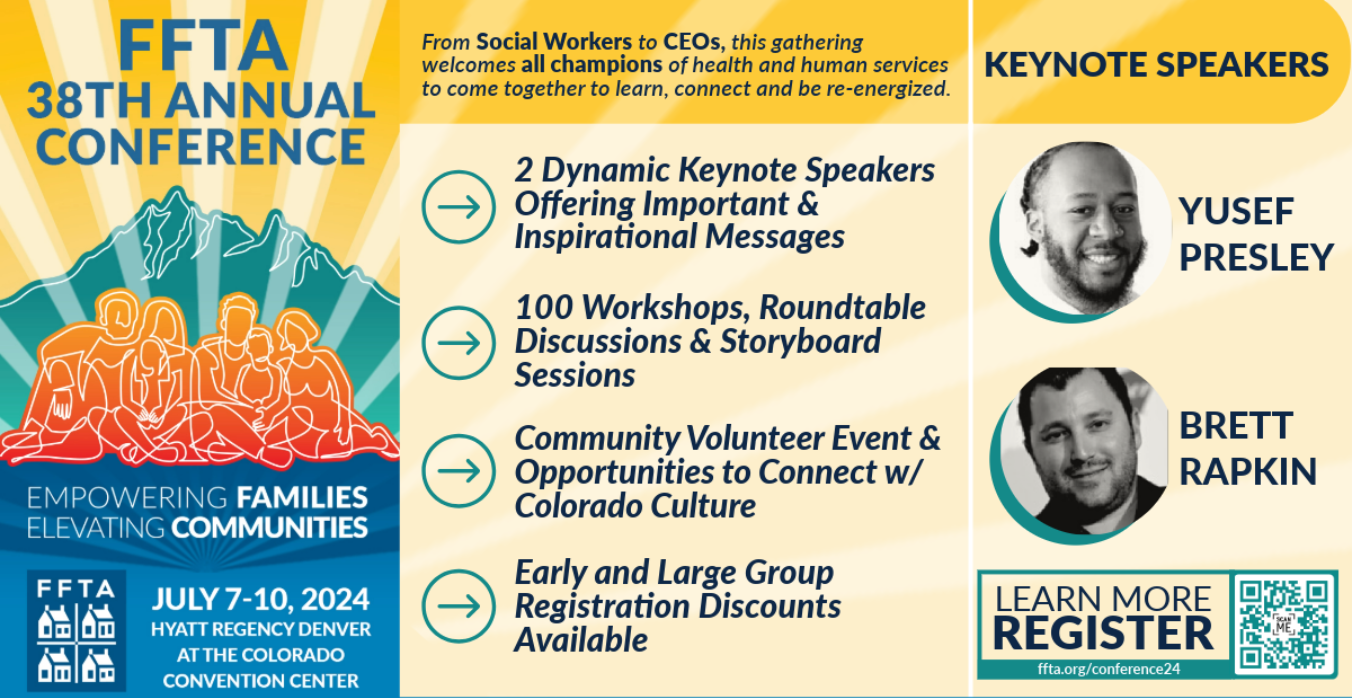 FFTA
38TH ANNUAL CONFERENCE

EMPOWERING FAMILIES
ELEVATING COMMUNITIES

FFTA

JULY 7-10, 2024
HYATT REGENCY DENVER AT THE COLORADO CONVENTION CENTER

From Social Workers to CEOs, this gathering welcomes all champions of health and human services to come together to learn, connect and be re-energized.

2 Dynamic Keynote Speakers Offering Important & Inspirational Messages

100 Workshops, Roundtable Discussions & Storyboard Sessions

Community Volunteer Event & Opportunities to Connect w/ Colorado Culture

Early and Large Group Registration Discounts Available

KEYNOTE SPEAKERS

YUSEF PRESLEY

BRETT RAPKIN

LEARN MORE
REGISTER
ffta.org/conference24

SCAN ME